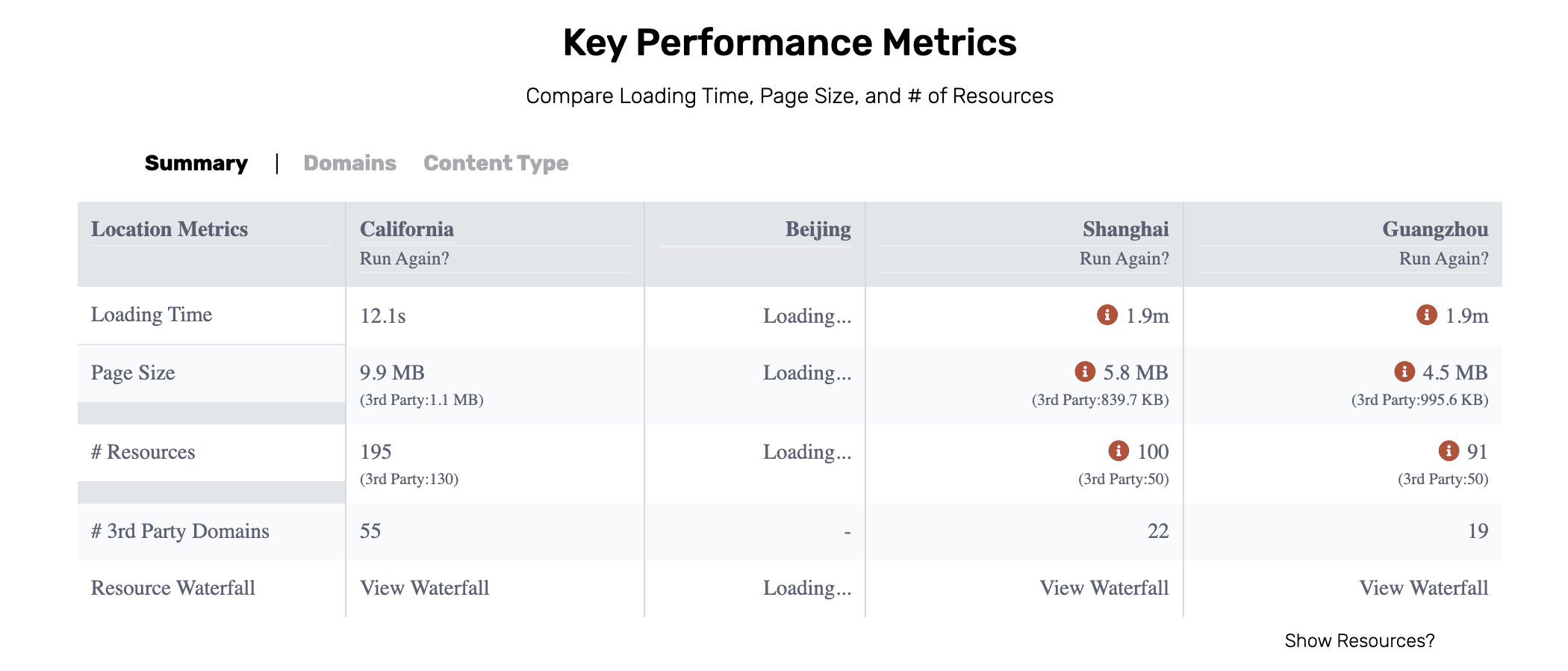 Key Performance Metrics

Compare Loading Time, Page Size, and # of Resources

Summary | Domains Content Type

| Location Metrics | California Run Again? | Beijing | Shanghai Run Again? | Guangzhou Run Again? |
|---|---|---|---|---|
| Loading Time | 12.1s | Loading... | 1.9m | 1.9m |
| Page Size | 9.9 MB (3rd Party:1.1 MB) | Loading... | 5.8 MB (3rd Party:839.7 KB) | 4.5 MB (3rd Party:995.6 KB) |
| # Resources | 195 (3rd Party:130) | Loading... | 100 (3rd Party:50) | 91 (3rd Party:50) |
| # 3rd Party Domains | 55 | - | 22 | 19 |
| Resource Waterfall | View Waterfall | Loading... | View Waterfall | View Waterfall |

Show Resources?